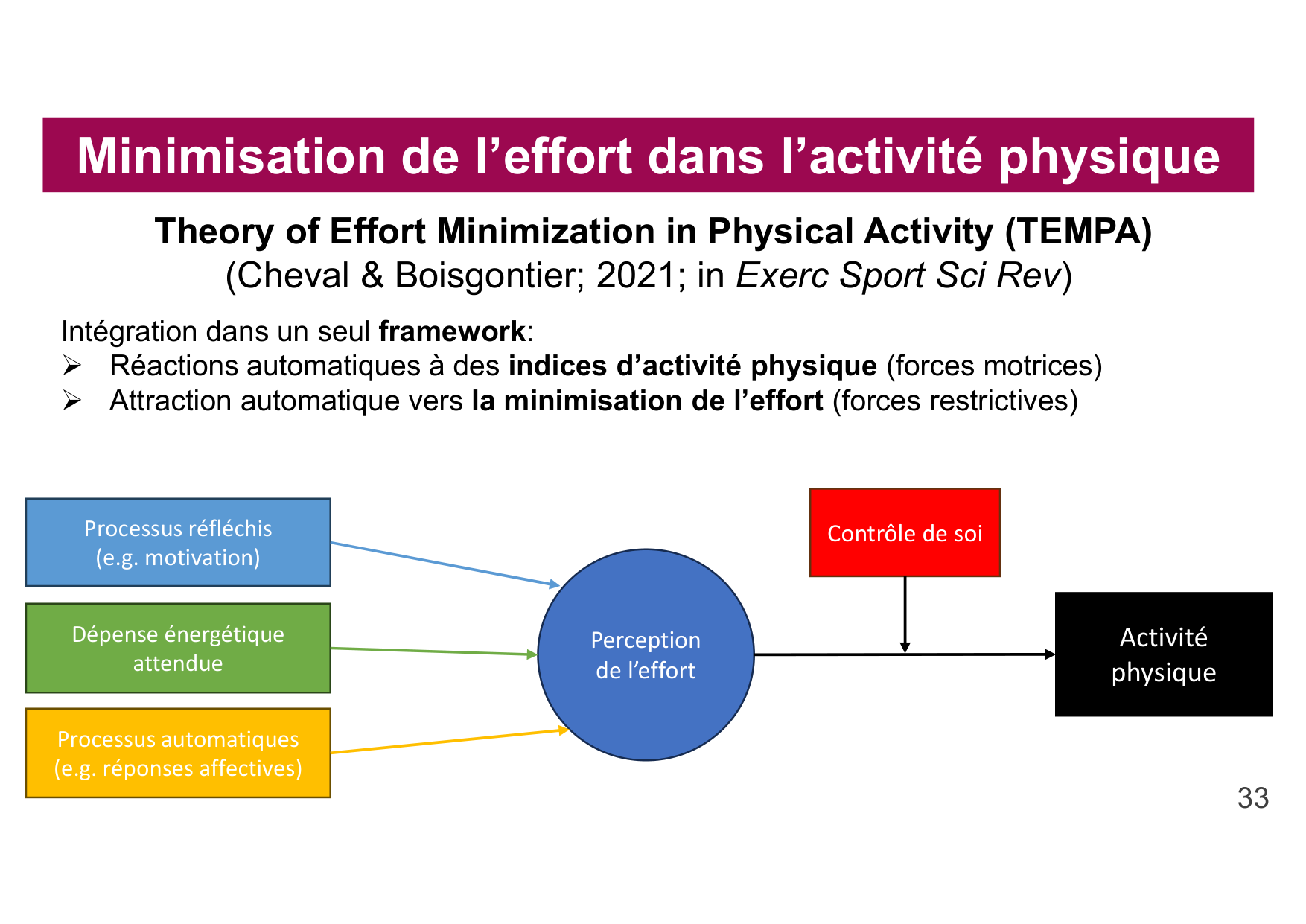 Minimisation de l’effort dans l’activité physique

Theory of Effort Minimization in Physical Activity (TEMPA)
(Cheval & Boisgontier; 2021; in Exerc Sport Sci Rev)

Intégration dans un seul framework:
➢ Réactions automatiques à des indices d’activité physique (forces motrices)
➢ Attraction automatique vers la minimisation de l’effort (forces restrictives)

Processus réfléchis (e.g. motivation)

Dépense énergétique attendue

Processus automatiques (e.g. réponses affectives)

Perception de l’effort

Contrôle de soi

Activité physique

33